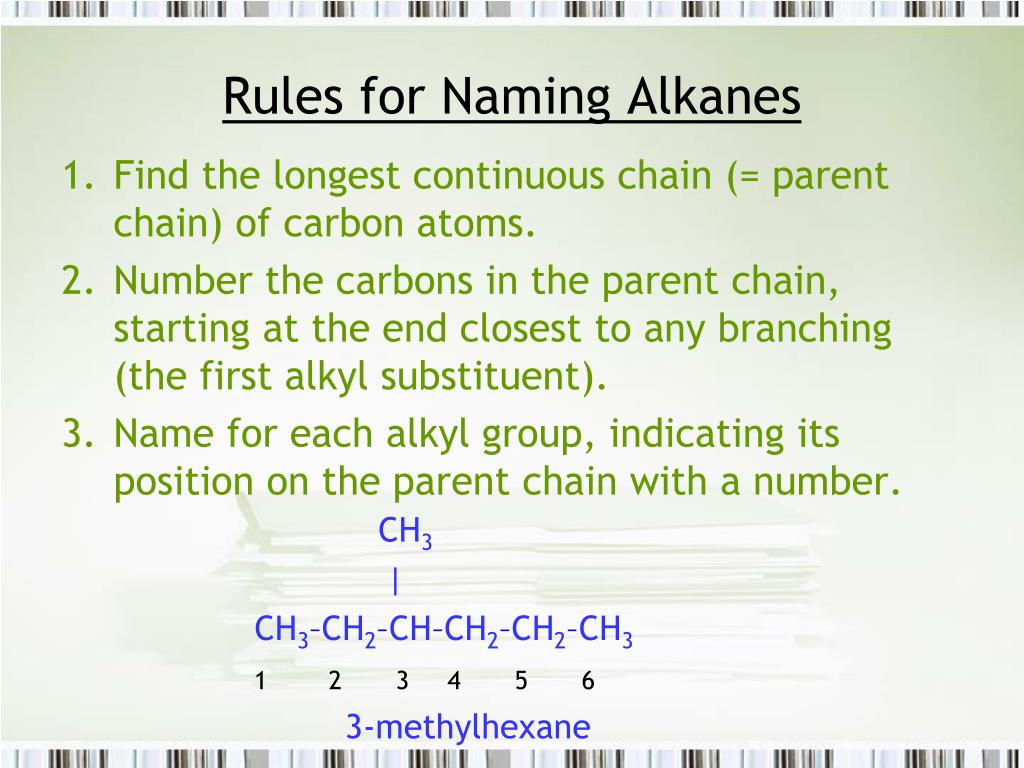 Rules for Naming Alkanes

1. Find the longest continuous chain (= parent chain) of carbon atoms.
2. Number the carbons in the parent chain, starting at the end closest to any branching (the first alkyl substituent).
3. Name for each alkyl group, indicating its position on the parent chain with a number.

$CH_3$
|
$CH_3–CH_2–CH–CH_2–CH_2–CH_3$
1 2 3 4 5 6

3-methylhexane